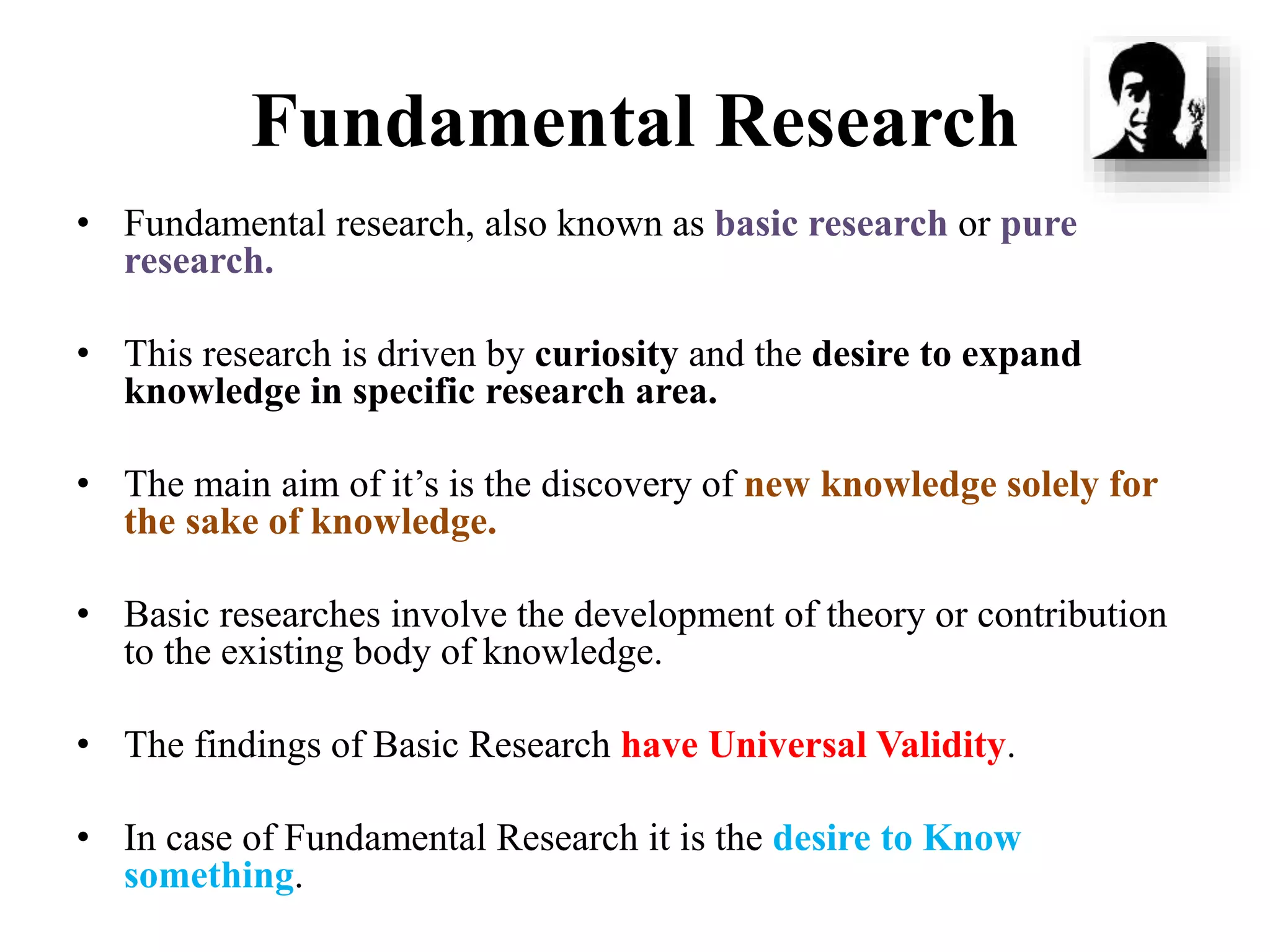 Fundamental Research

• Fundamental research, also known as basic research or pure research.

• This research is driven by curiosity and the desire to expand knowledge in specific research area.

• The main aim of it’s is the discovery of new knowledge solely for the sake of knowledge.

• Basic researches involve the development of theory or contribution to the existing body of knowledge.

• The findings of Basic Research have Universal Validity.

• In case of Fundamental Research it is the desire to Know something.